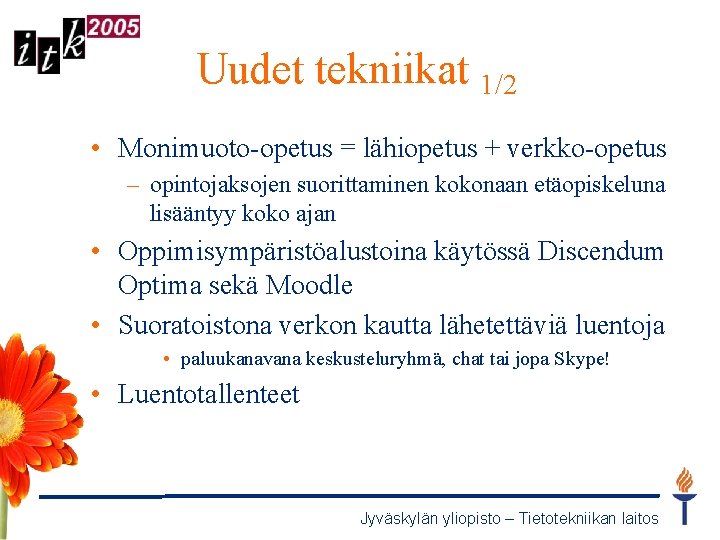 itk 2005

Uudet tekniikat 1/2

• Monimuoto-opetus = lähiopetus + verkko-opetus
– opintojaksojen suorittaminen kokonaan etäopiskeluna lisääntyy koko ajan
• Oppimisympäristöalustoina käytössä Discendum Optima sekä Moodle
• Suoratoistona verkon kautta lähetettäviä luentoja
• paluukanavana keskusteluryhmä, chat tai jopa Skype!
• Luentotallenteet

Jyväskylän yliopisto – Tietotekniikan laitos